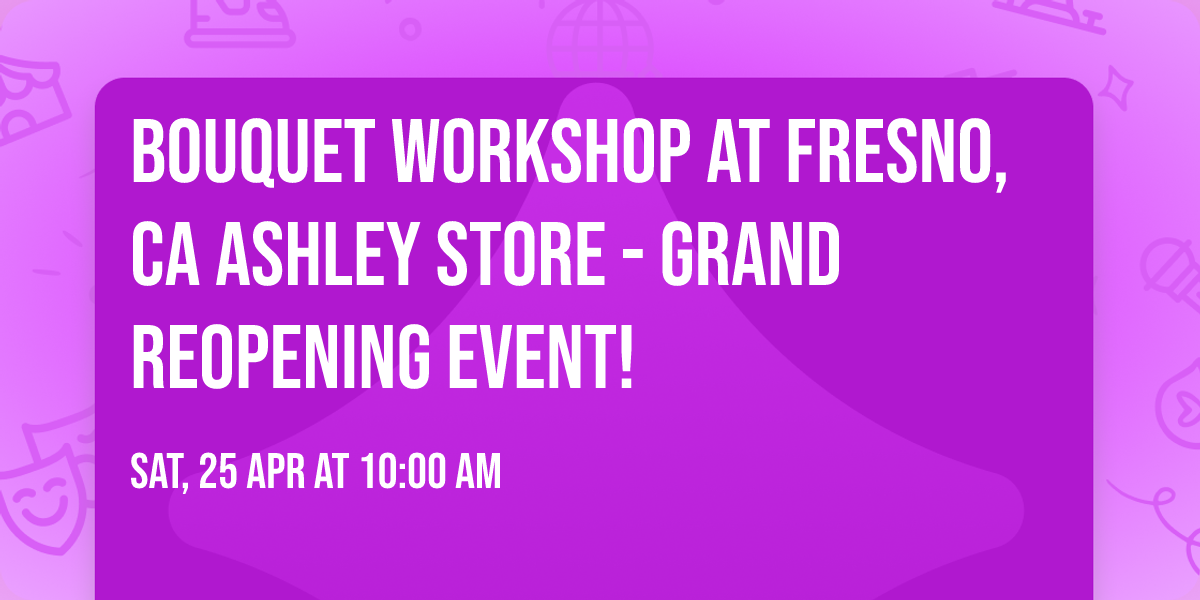 BOUQUET WORKSHOP AT FRESNO, CA ASHLEY STORE - GRAND REOPENING EVENT!

SAT, 25 APR AT 10:00 AM